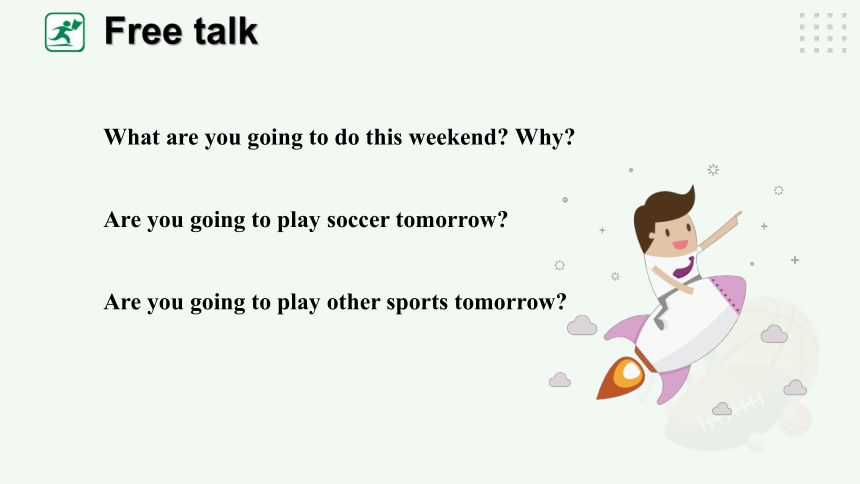 Free talk

What are you going to do this weekend? Why?

Are you going to play soccer tomorrow?

Are you going to play other sports tomorrow?